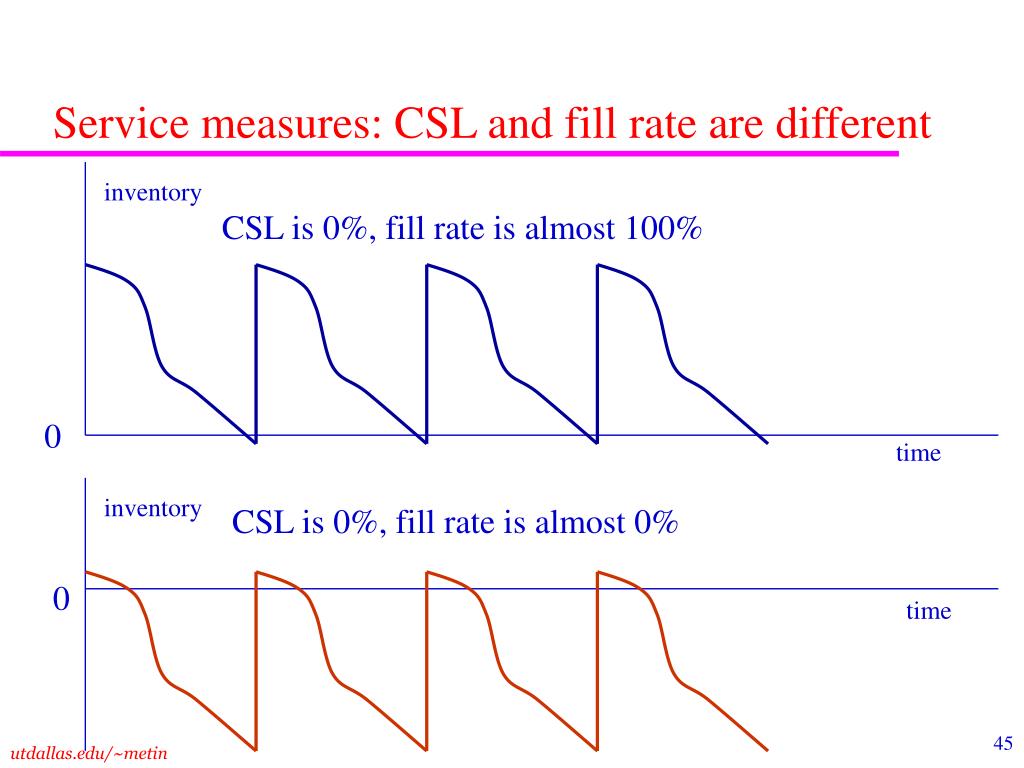 Service measures: CSL and fill rate are different

inventory

CSL is 0%, fill rate is almost 100%

0

time

inventory

CSL is 0%, fill rate is almost 0%

0

time

utdallas.edu/~metin

45